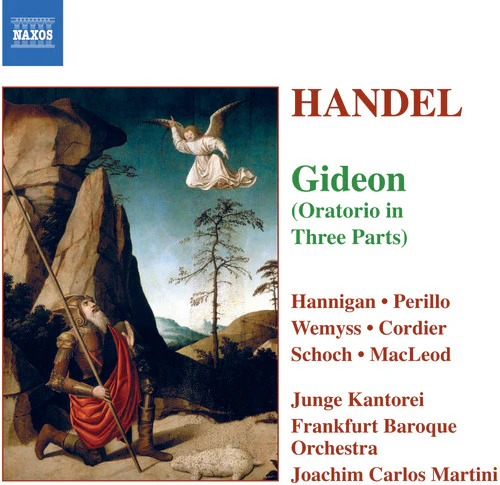 NAXOS

HANDEL

Gideon
(Oratorio in Three Parts)

Hannigan • Perillo
Wemyss • Cordier
Schoch • MacLeod

Junge Kantorei
Frankfurt Baroque Orchestra
Joachim Carlos Martini